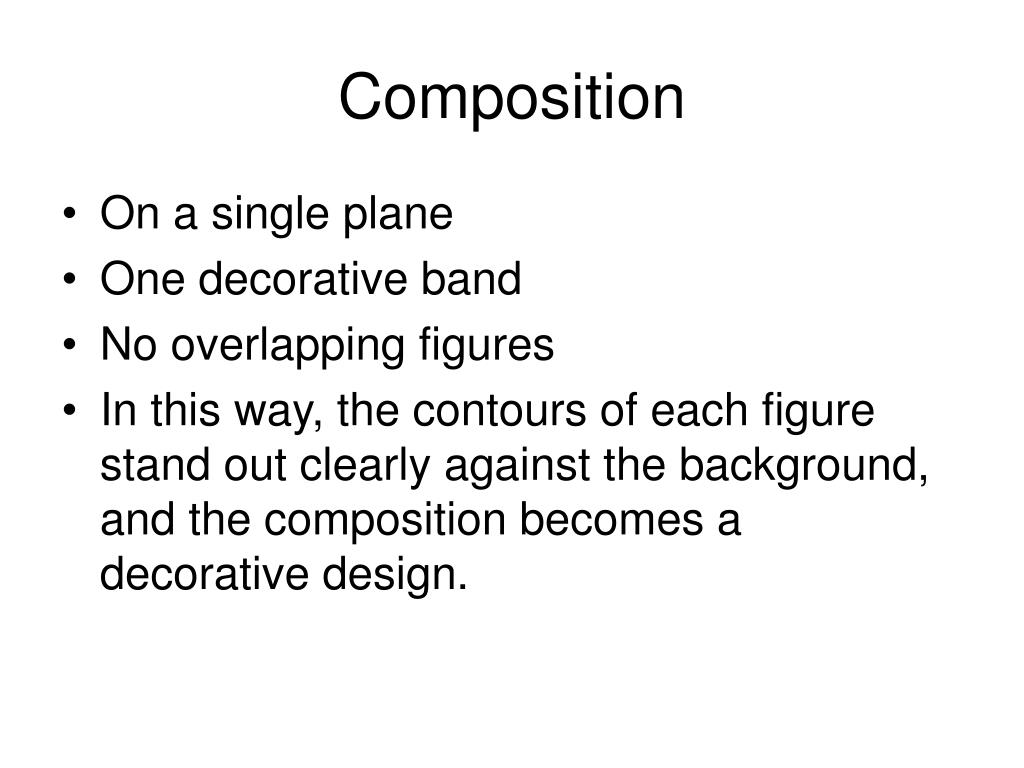 Composition

• On a single plane
• One decorative band
• No overlapping figures
• In this way, the contours of each figure stand out clearly against the background, and the composition becomes a decorative design.